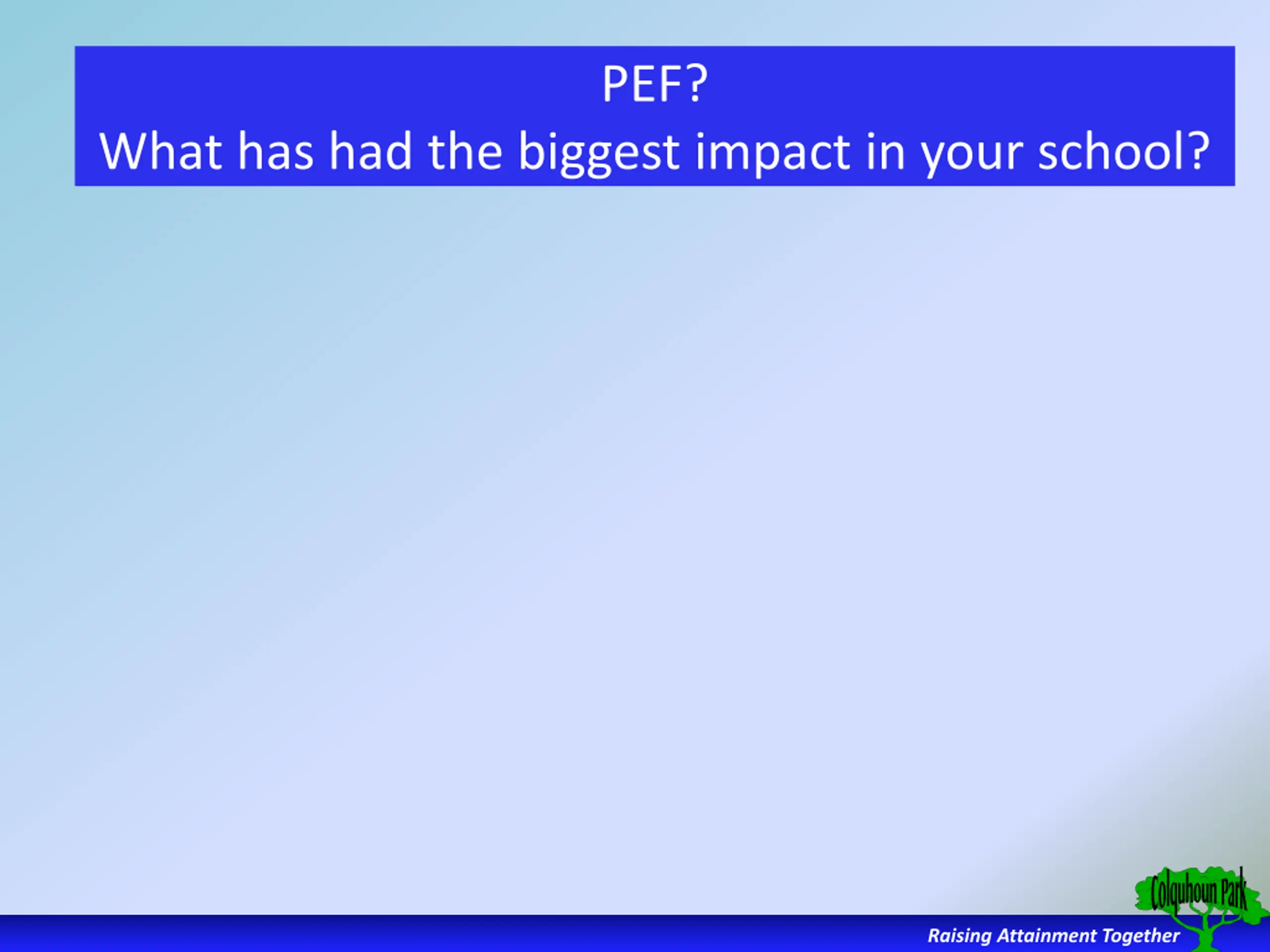 PEF?
What has had the biggest impact in your school?

Colquhoun Park

Raising Attainment Together